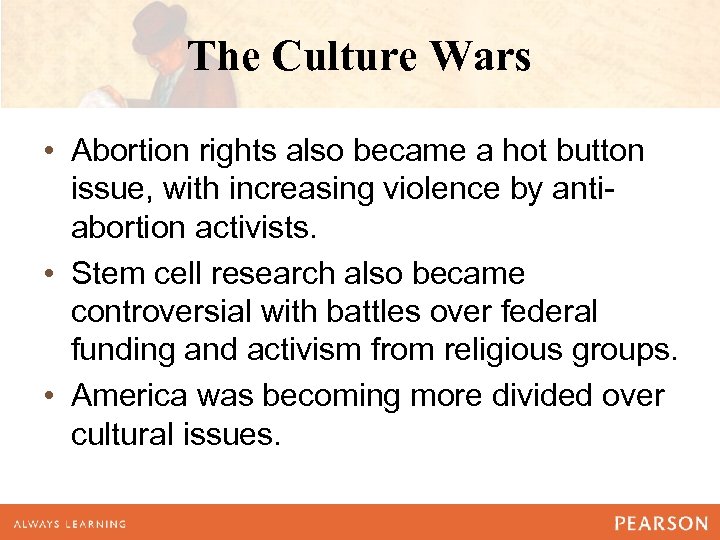 The Culture Wars

• Abortion rights also became a hot button issue, with increasing violence by anti-abortion activists.

• Stem cell research also became controversial with battles over federal funding and activism from religious groups.

• America was becoming more divided over cultural issues.

ALWAYS LEARNING

PEARSON